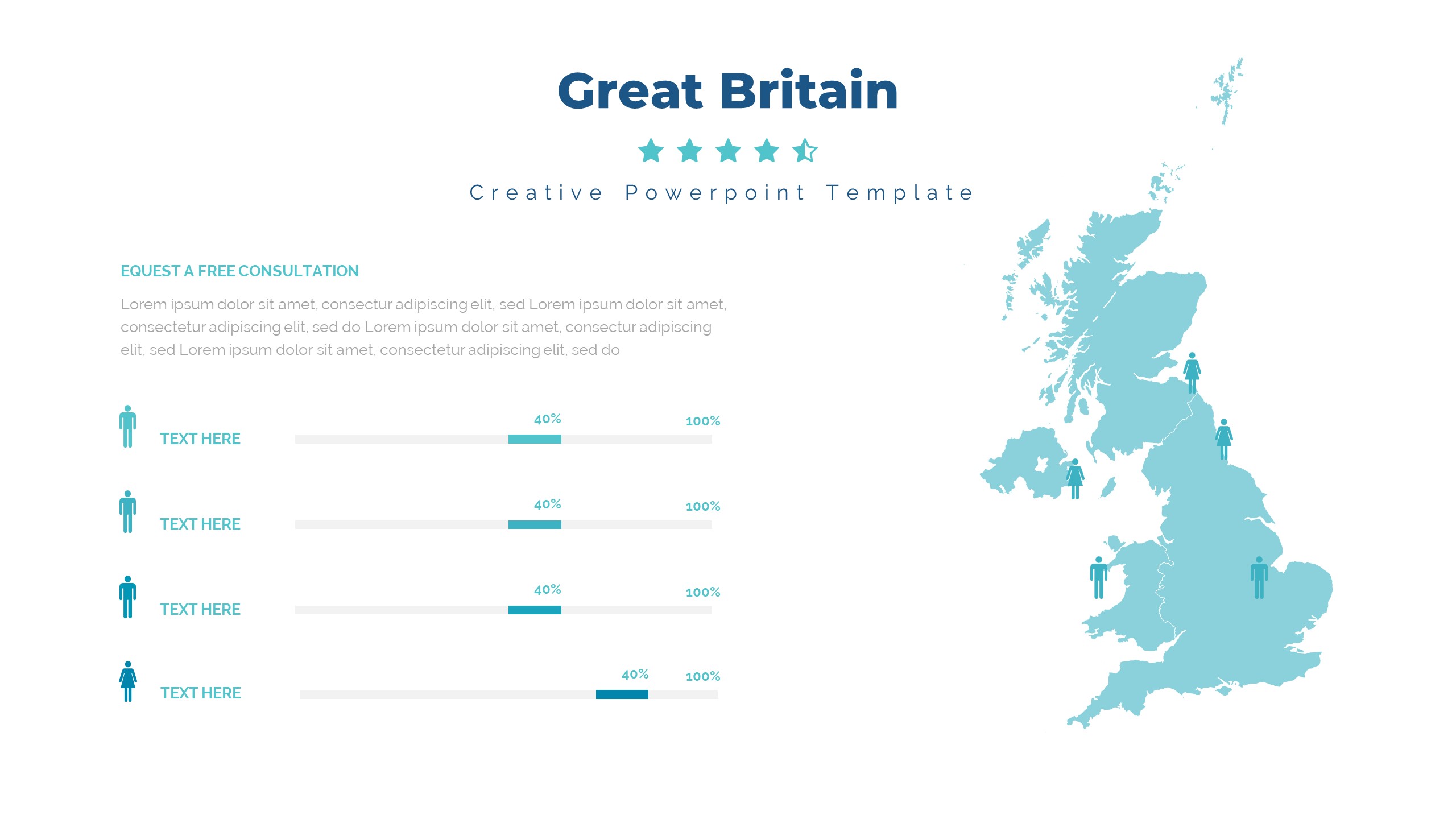 Great Britain

Creative Powerpoint Template

EQUEST A FREE CONSULTATION

Lorem ipsum dolor sit amet, consectur adipiscing elit, sed Lorem ipsum dolor sit amet, consectetur adipiscing elit, sed do Lorem ipsum dolor sit amet, consectur adipiscing elit, sed Lorem ipsum dolor sit amet, consectetur adipiscing elit, sed do

TEXT HERE 40% 100%

TEXT HERE 40% 100%

TEXT HERE 40% 100%

TEXT HERE 40% 100%